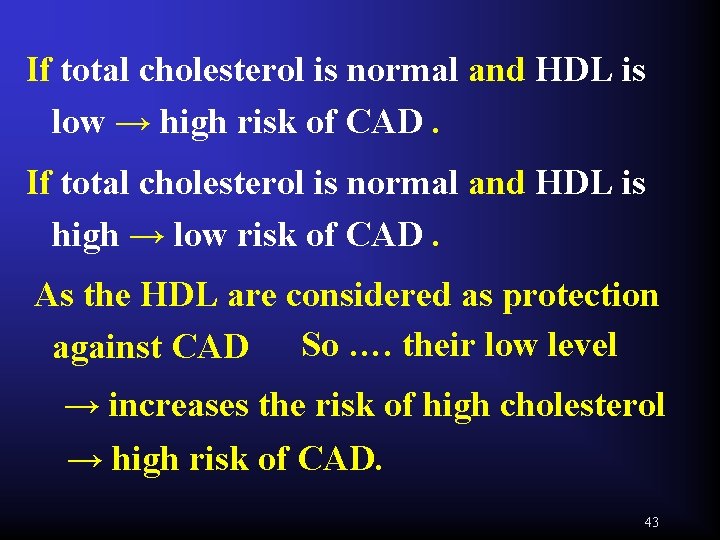 If total cholesterol is normal and HDL is low → high risk of CAD .

If total cholesterol is normal and HDL is high → low risk of CAD .

As the HDL are considered as protection against CAD So …. their low level → increases the risk of high cholesterol → high risk of CAD.

43